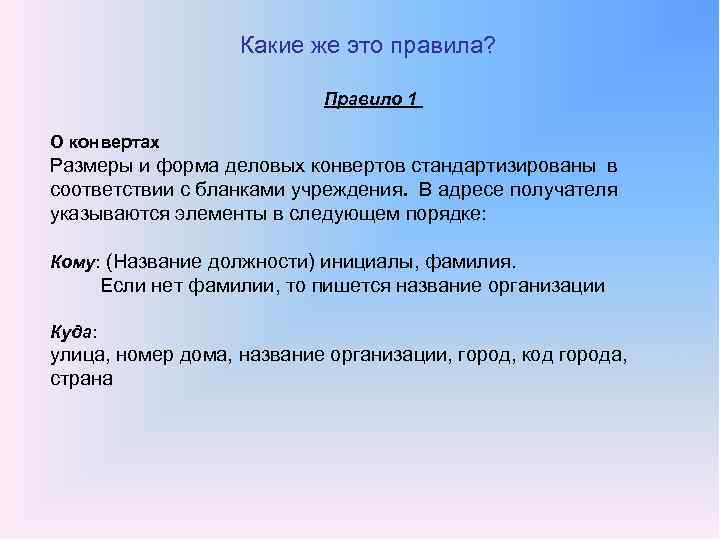 Какие же это правила?

Правило 1

О конвертах
Размеры и форма деловых конвертов стандартизированы в соответствии с бланками учреждения. В адресе получателя указываются элементы в следующем порядке:

Кому: (Название должности) инициалы, фамилия.
Если нет фамилии, то пишется название организации

Куда:
улица, номер дома, название организации, город, код города, страна